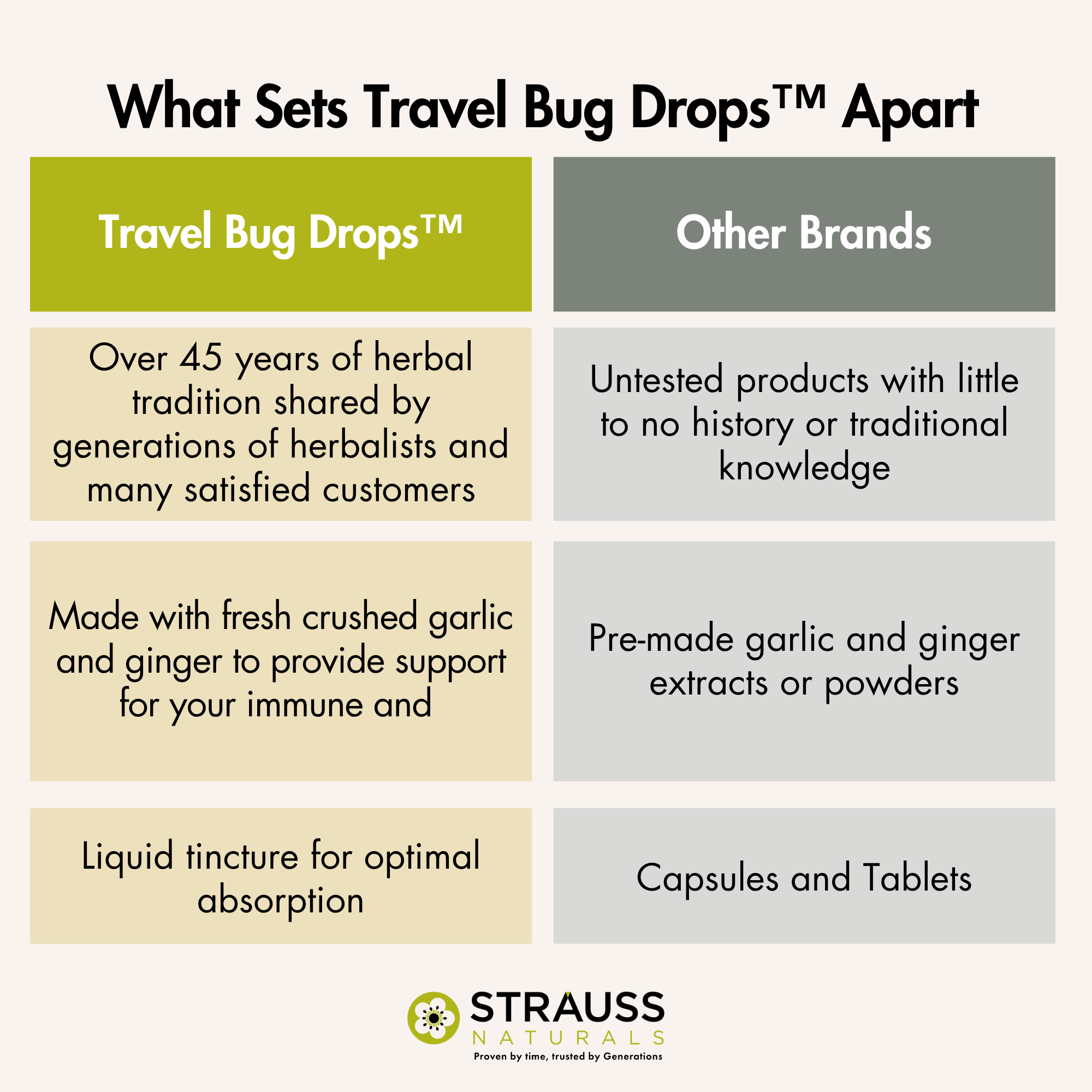 What Sets Travel Bug Drops™ Apart

| Travel Bug Drops™ | Other Brands |
|---|---|
| Over 45 years of herbal tradition shared by generations of herbalists and many satisfied customers | Untested products with little to no history or traditional knowledge |
| Made with fresh crushed garlic and ginger to provide support for your immune and | Pre-made garlic and ginger extracts or powders |
| Liquid tincture for optimal absorption | Capsules and Tablets |

STRAUSS
NATURALS
Proven by time, trusted by Generations